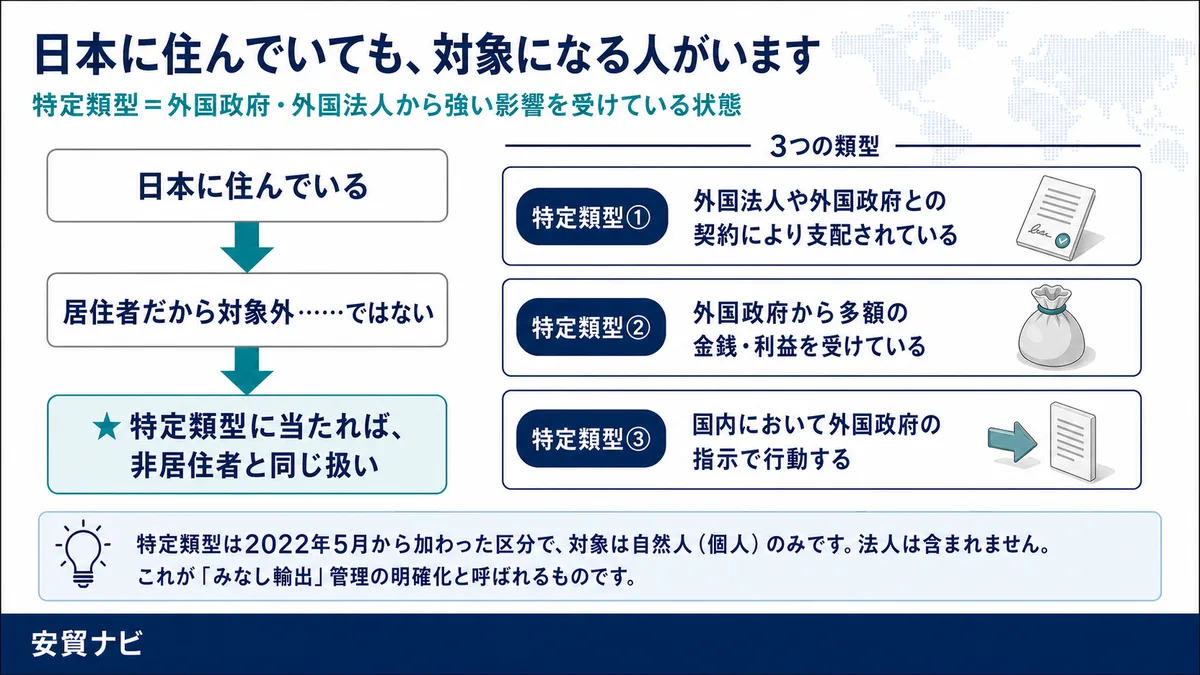 日本に住んでいても、対象になる人がいます

特定類型＝外国政府・外国法人から強い影響を受けている状態

日本に住んでいる

居住者だから対象外……ではない

★ 特定類型に当たれば、非居住者と同じ扱い

3つの類型

特定類型①

外国法人や外国政府との契約により支配されている

特定類型②

外国政府から多額の金銭・利益を受けている

特定類型③

国内において外国政府の指示で行動する

特定類型は2022年5月から加わった区分で、対象は自然人（個人）のみです。法人は含まれません。
これが「みなし輸出」管理の明確化と呼ばれるものです。

安貿ナビ